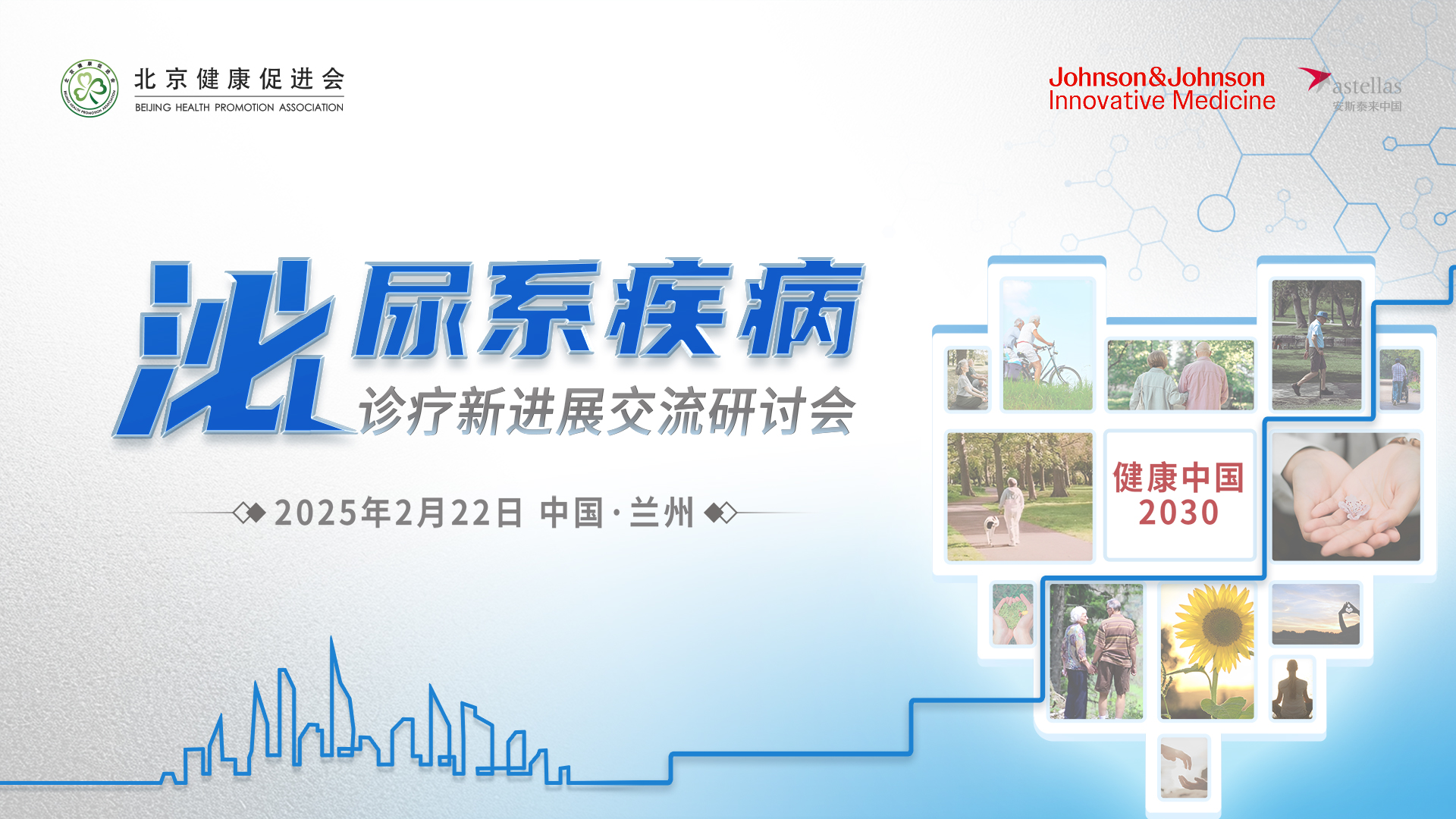 北京健康促进会
BEIJING HEALTH PROMOTION ASSOCIATION

Johnson&Johnson
Innovative Medicine

astellas
安斯泰来中国

泌尿系疾病
诊疗新进展交流研讨会

2025年2月22日 中国·兰州

健康中国
2030